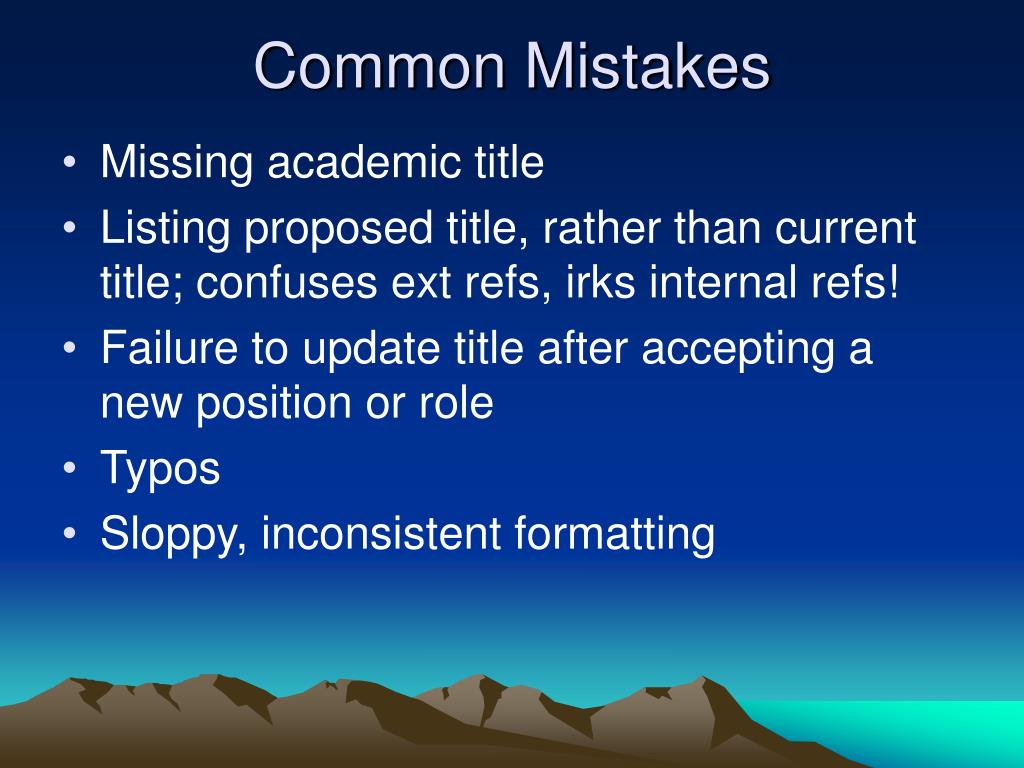 Common Mistakes

• Missing academic title
• Listing proposed title, rather than current title; confuses ext refs, irks internal refs!
• Failure to update title after accepting a new position or role
• Typos
• Sloppy, inconsistent formatting